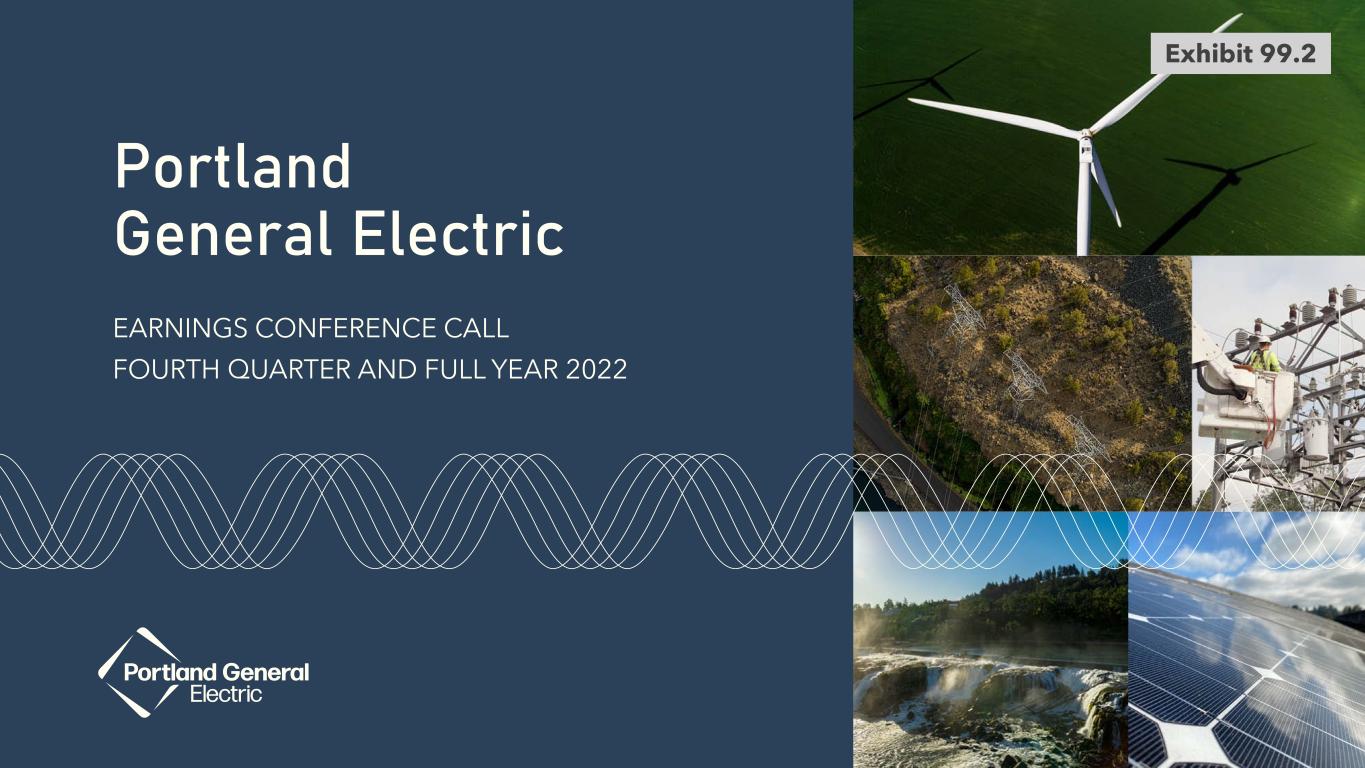 Exhibit 99.2

Portland General Electric

EARNINGS CONFERENCE CALL
FOURTH QUARTER AND FULL YEAR 2022

Portland General Electric